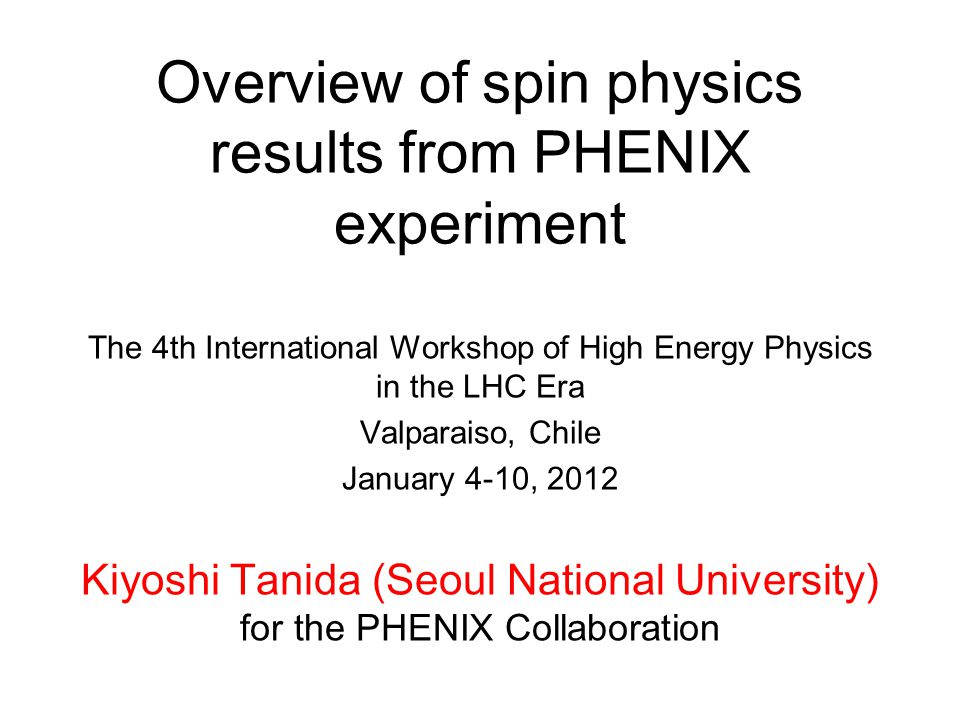 Overview of spin physics results from PHENIX experiment

The 4th International Workshop of High Energy Physics in the LHC Era

Valparaiso, Chile

January 4-10, 2012

Kiyoshi Tanida (Seoul National University)
for the PHENIX Collaboration